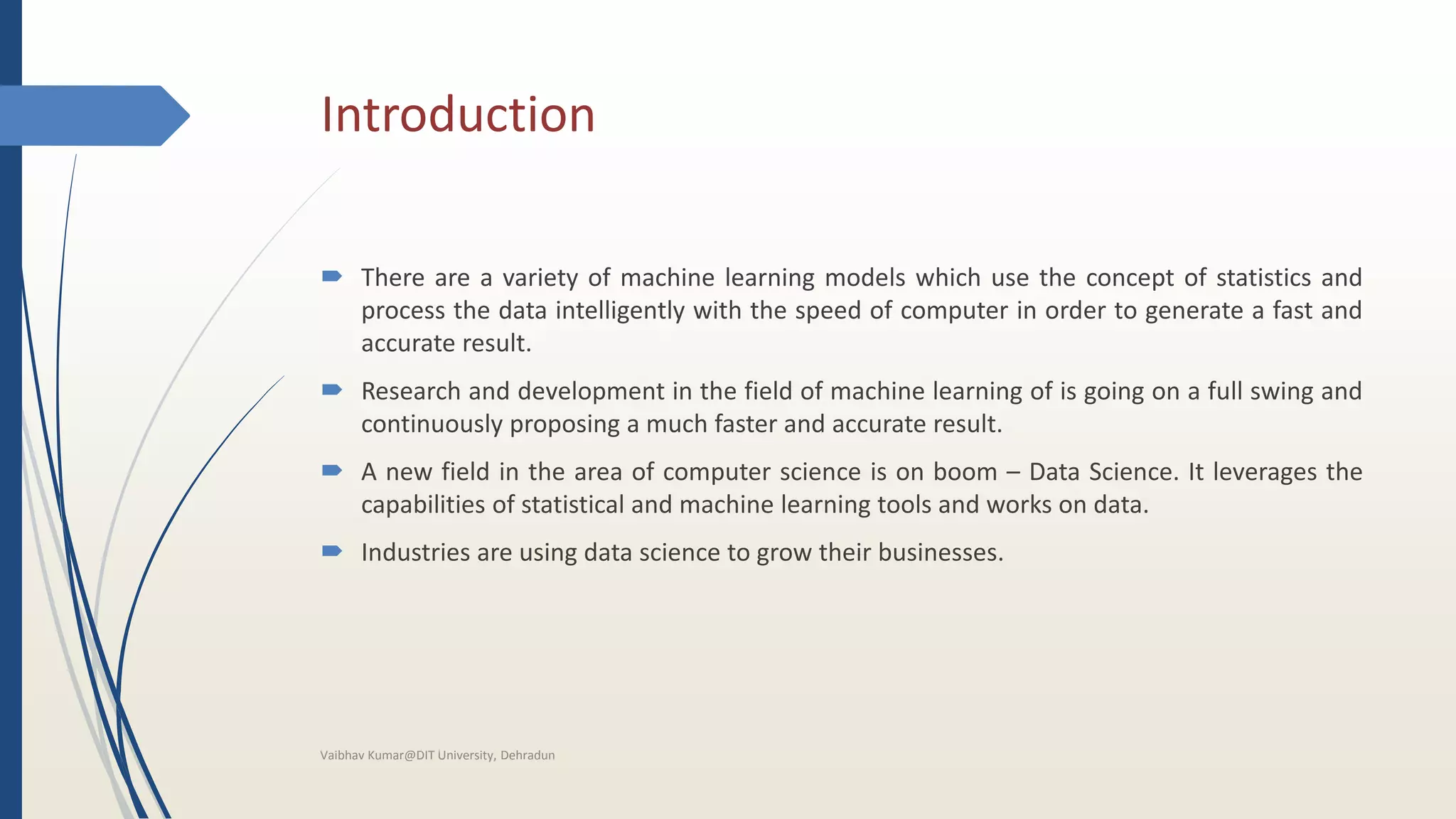 Introduction

There are a variety of machine learning models which use the concept of statistics and process the data intelligently with the speed of computer in order to generate a fast and accurate result.

Research and development in the field of machine learning of is going on a full swing and continuously proposing a much faster and accurate result.

A new field in the area of computer science is on boom – Data Science. It leverages the capabilities of statistical and machine learning tools and works on data.

Industries are using data science to grow their businesses.

Vaibhav Kumar@DIT University, Dehradun